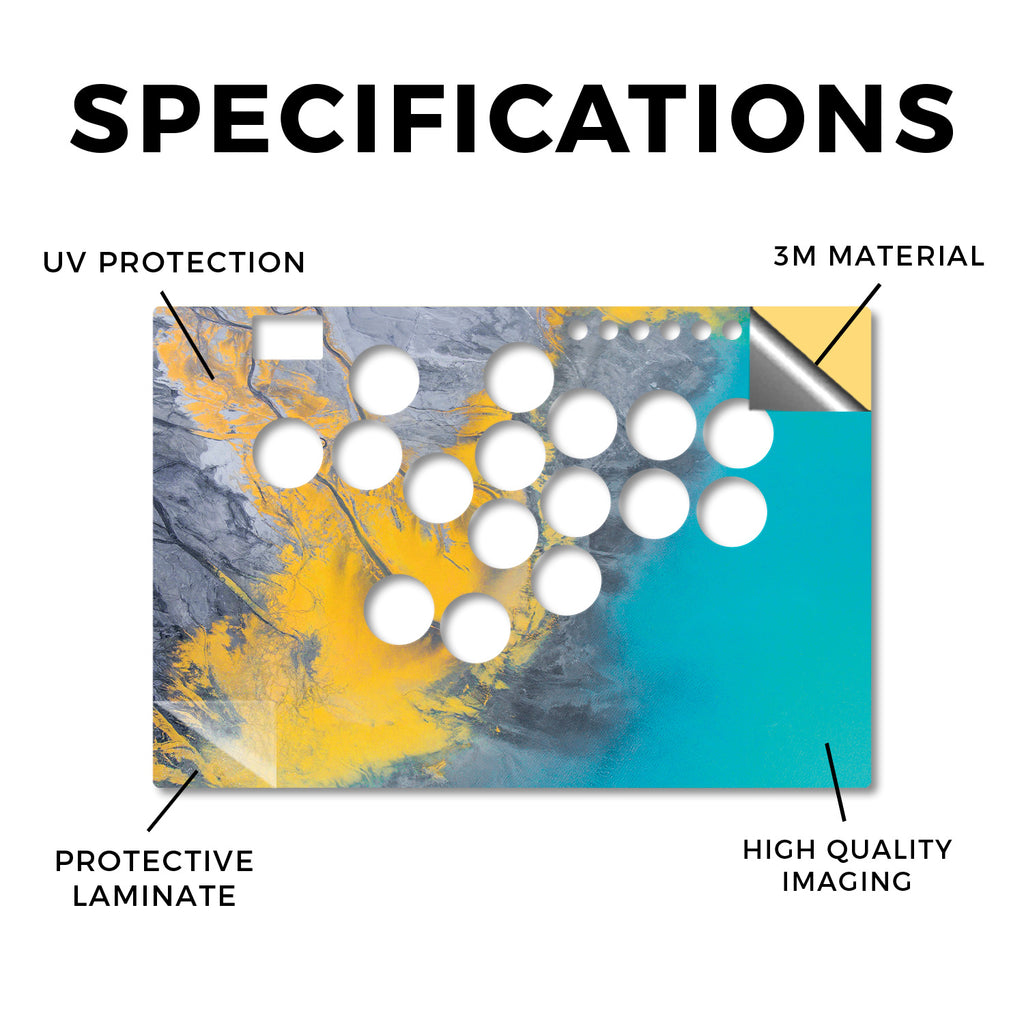 SPECIFICATIONS

UV PROTECTION

3M MATERIAL

PROTECTIVE LAMINATE

HIGH QUALITY IMAGING